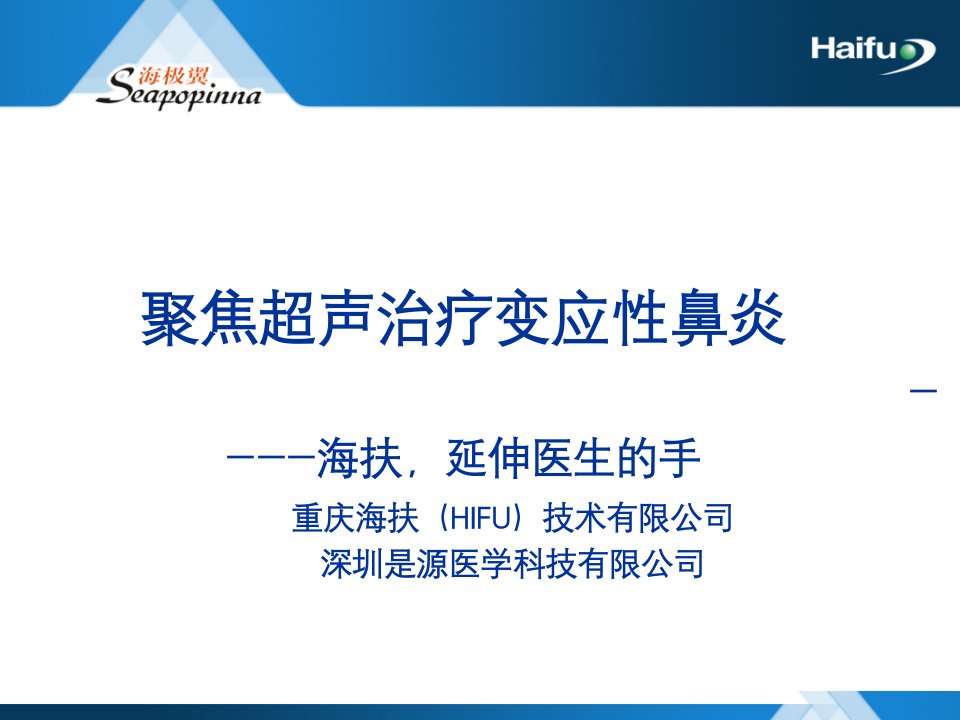 海极翼
Seapopinna

Haifu

聚焦超声治疗变应性鼻炎

—

———海扶，延伸医生的手

重庆海扶（HIFU）技术有限公司

深圳是源医学科技有限公司